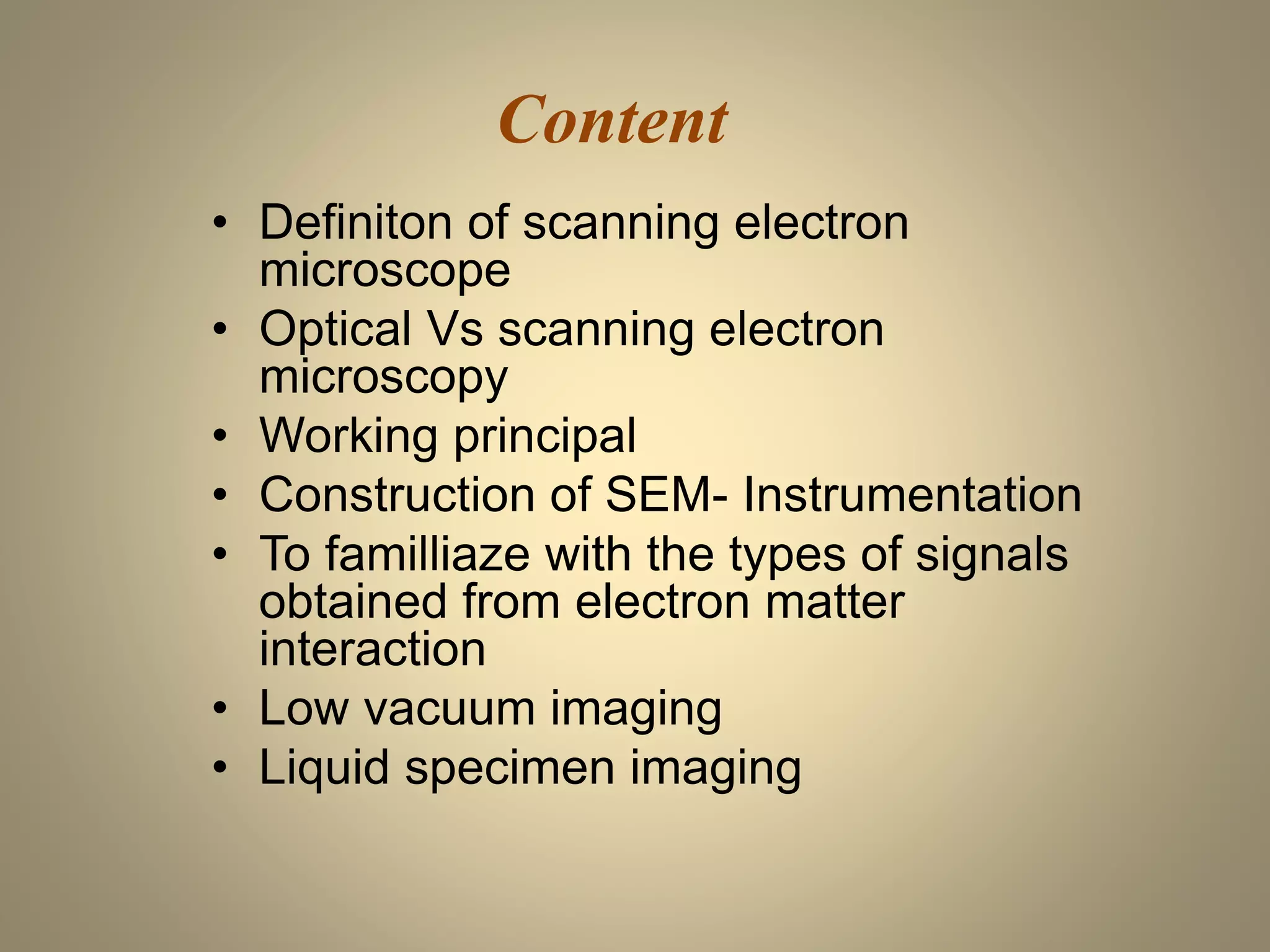 Content

• Definiton of scanning electron microscope
• Optical Vs scanning electron microscopy
• Working principal
• Construction of SEM- Instrumentation
• To familliaze with the types of signals obtained from electron matter interaction
• Low vacuum imaging
• Liquid specimen imaging